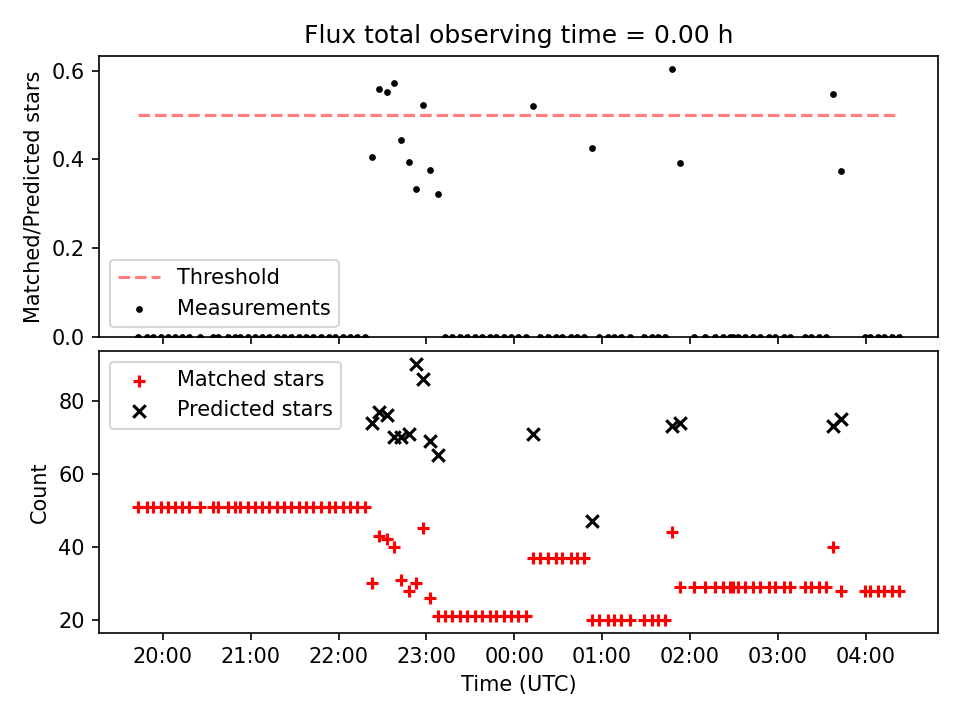 Flux total observing time = 0.00 h

Matched/Predicted stars

0.6
0.4
0.2
0.0

Threshold
Measurements

Matched stars
Predicted stars

Count

80
60
40
20

20:00
21:00
22:00
23:00
00:00
01:00
02:00
03:00
04:00

Time (UTC)